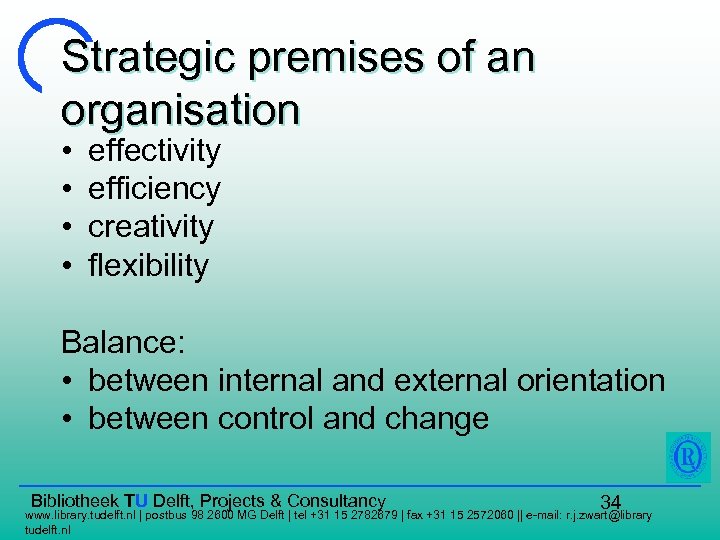 Strategic premises of an organisation

• effectivity
• efficiency
• creativity
• flexibility

Balance:
• between internal and external orientation
• between control and change

Bibliotheek TU Delft, Projects & Consultancy 34

www.library.tudelft.nl | postbus 98 2600 MG Delft | tel +31 15 2782679 | fax +31 15 2572080 || e-mail: r.j.zwart@library tudelft.nl